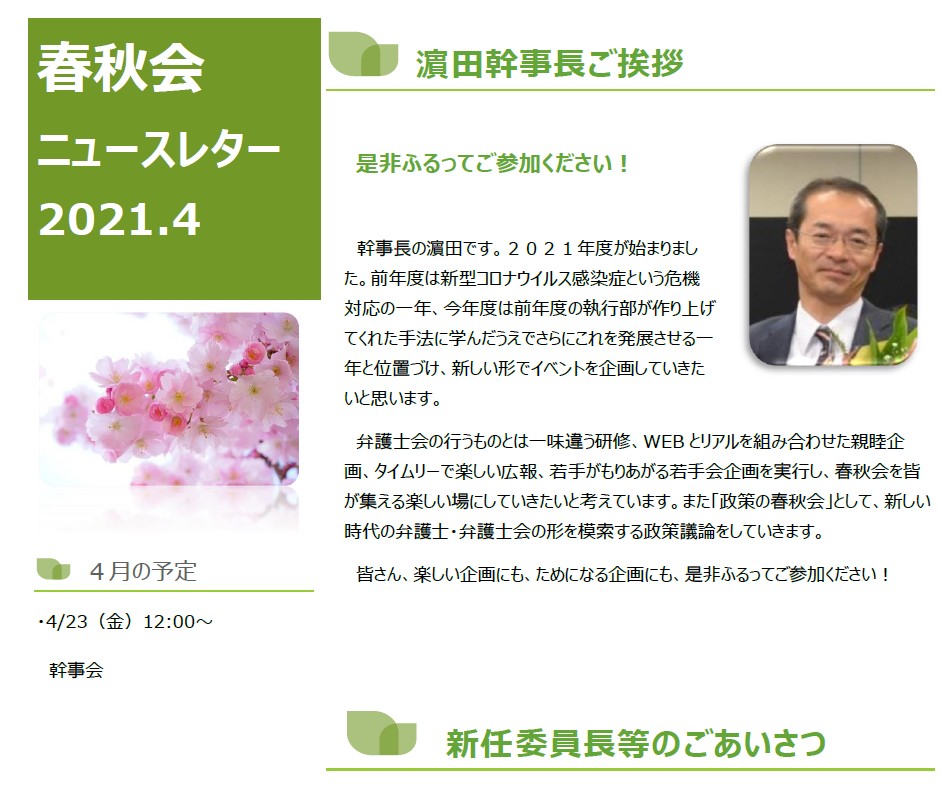 春秋会
ニュースレター
2021.4

４月の予定

･4/23（金）12:00～

幹事会

濵田幹事長ご挨拶

是非ふるってご参加ください！

幹事長の濵田です。２０２１年度が始まりました。前年度は新型コロナウイルス感染症という危機対応の一年、今年度は前年度の執行部が作り上げてくれた手法に学んだうえでさらにこれを発展させる一年と位置づけ、新しい形でイベントを企画していきたいと思います。

弁護士会の行うものとは一味違う研修、WEBとリアルを組み合わせた親睦企画、タイムリーで楽しい広報、若手がもりあがる若手会企画を実行し、春秋会を皆が集える楽しい場にしていきたいと考えています。また「政策の春秋会」として、新しい時代の弁護士・弁護士会の形を模索する政策議論をしていきます。

皆さん、楽しい企画にも、ためになる企画にも、是非ふるってご参加ください！

新任委員長等のごあいさつ